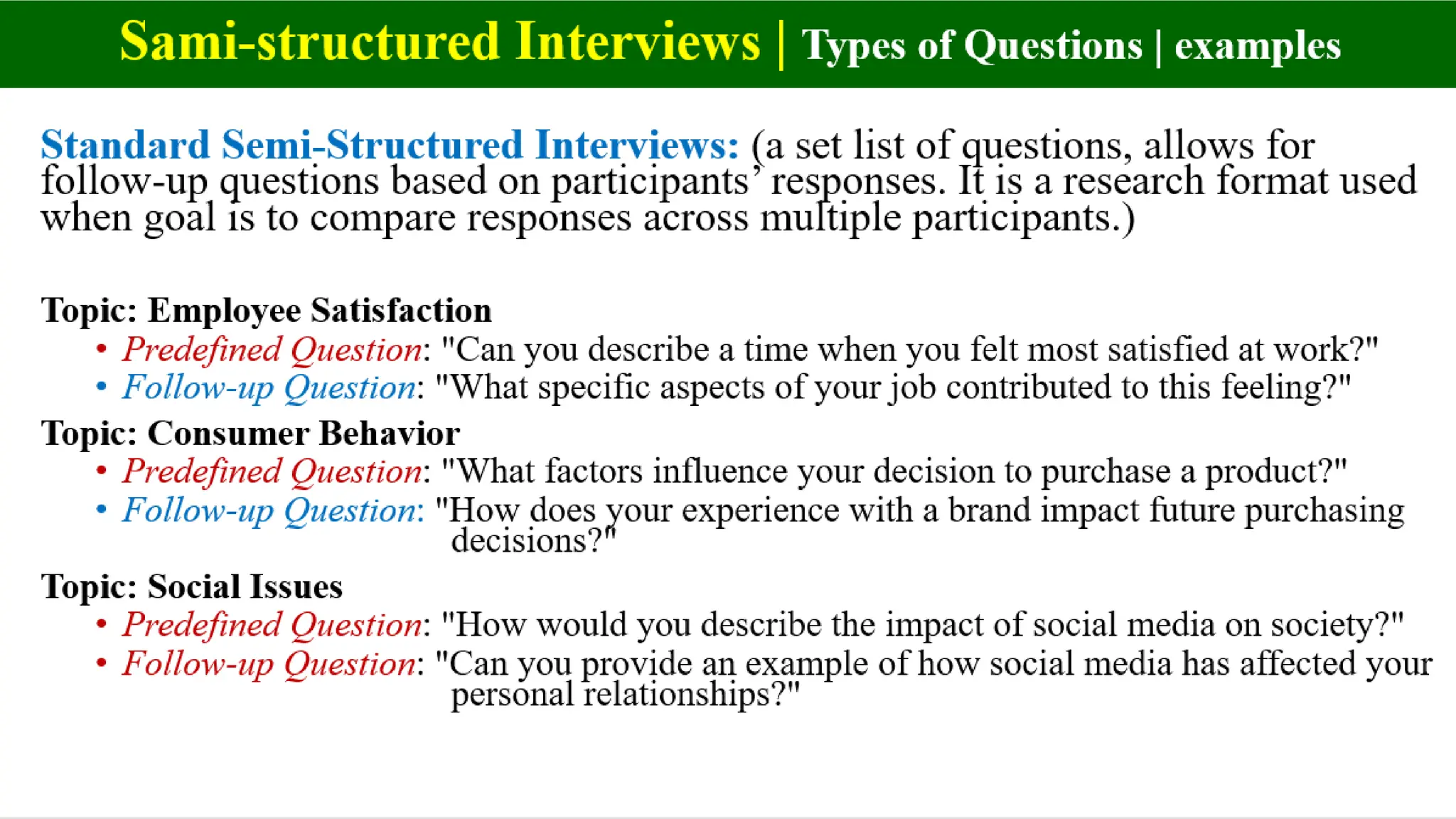 Sami-structured Interviews | Types of Questions | examples

Standard Semi-Structured Interviews: (a set list of questions, allows for follow-up questions based on participants' responses. It is a research format used when goal is to compare responses across multiple participants.)

Topic: Employee Satisfaction
• Predefined Question: "Can you describe a time when you felt most satisfied at work?"
• Follow-up Question: "What specific aspects of your job contributed to this feeling?"

Topic: Consumer Behavior
• Predefined Question: "What factors influence your decision to purchase a product?"
• Follow-up Question: "How does your experience with a brand impact future purchasing decisions?"

Topic: Social Issues
• Predefined Question: "How would you describe the impact of social media on society?"
• Follow-up Question: "Can you provide an example of how social media has affected your personal relationships?"